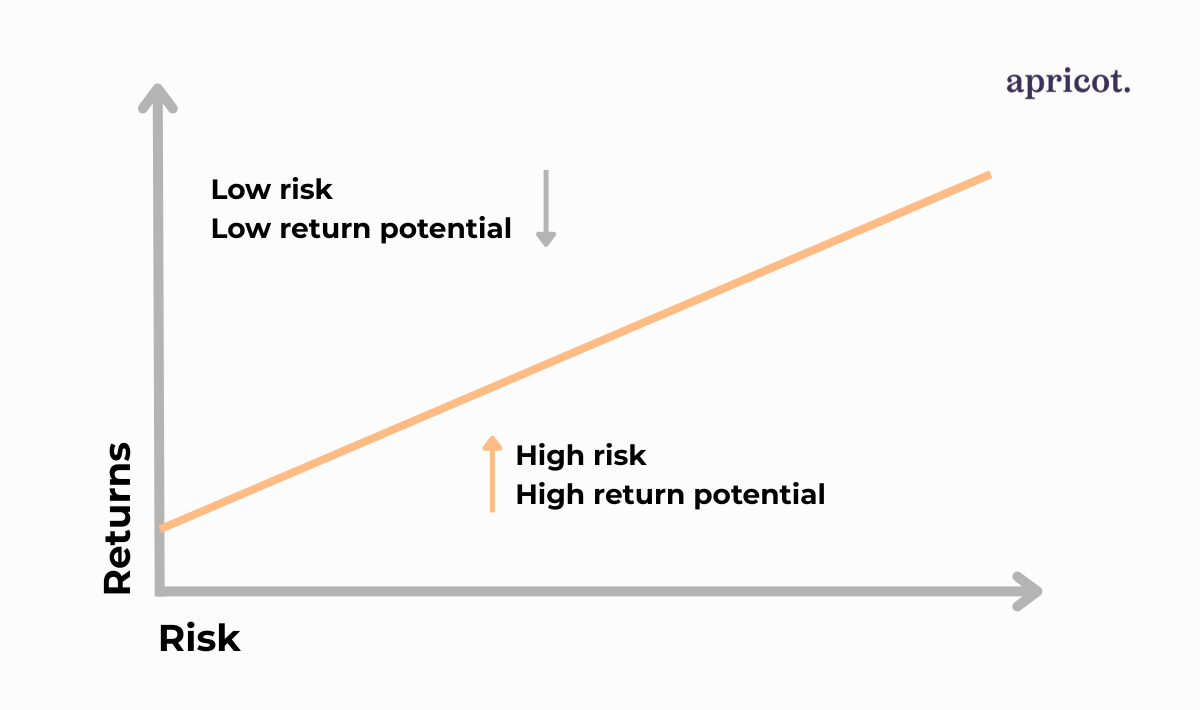 apricot.

Low risk
Low return potential

High risk
High return potential

Returns

Risk